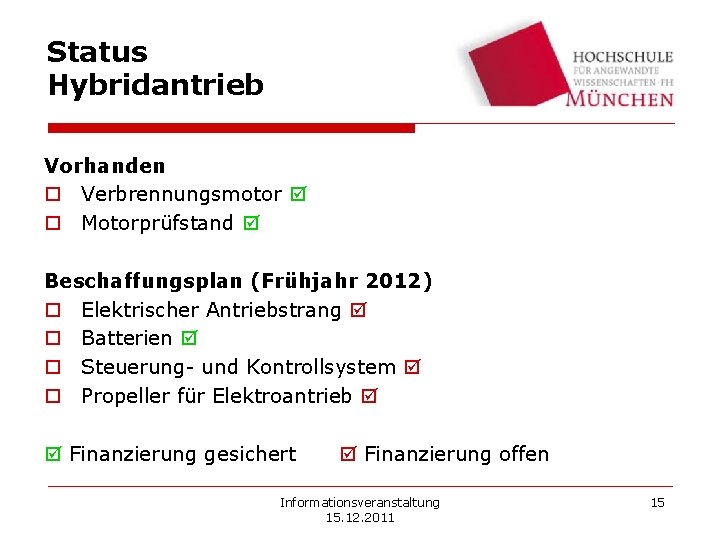 Status
Hybridantrieb

HOCHSCHULE
FÜR ANGEWANDTE
WISSENSCHAFTEN · FH
MÜNCHEN

Vorhanden
☐ Verbrennungsmotor ☑
☐ Motorprüfstand ☑

Beschaffungsplan (Frühjahr 2012)
☐ Elektrischer Antriebstrang ☑
☐ Batterien ☑
☐ Steuerung- und Kontrollsystem ☑
☐ Propeller für Elektroantrieb ☑

☑ Finanzierung gesichert ☑ Finanzierung offen

Informationsveranstaltung
15.12.2011

15